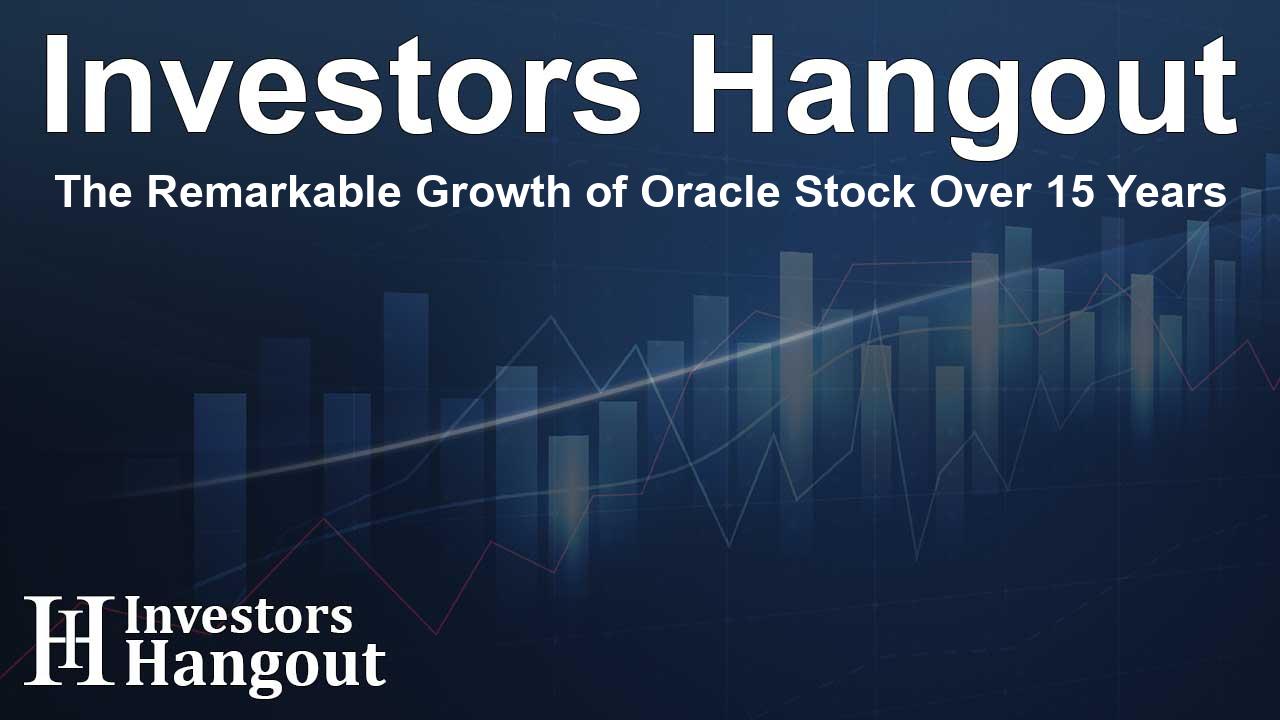 Investors Hangout

The Remarkable Growth of Oracle Stock Over 15 Years

IH Investors Hangout